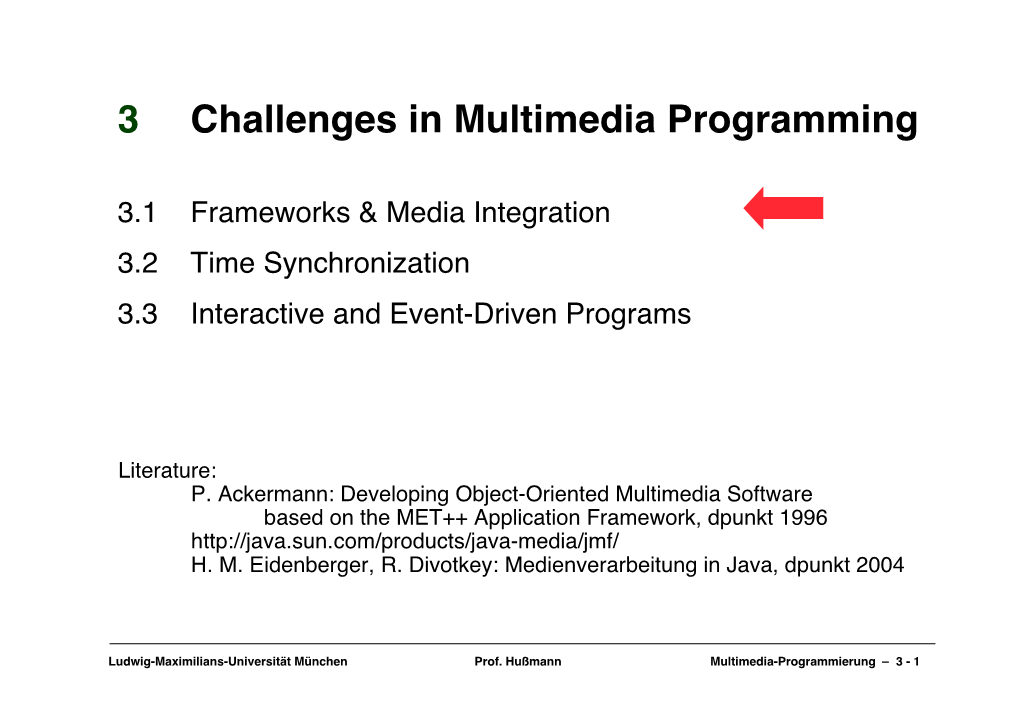 3 Challenges in Multimedia Programming

3.1 Frameworks & Media Integration

3.2 Time Synchronization

3.3 Interactive and Event-Driven Programs

Literature:
P. Ackermann: Developing Object-Oriented Multimedia Software based on the MET++ Application Framework, dpunkt 1996
http://java.sun.com/products/java-media/jmf/
H. M. Eidenberger, R. Divotkey: Medienverarbeitung in Java, dpunkt 2004

Ludwig-Maximilians-Universität München Prof. Hußmann Multimedia-Programmierung – 3 - 1